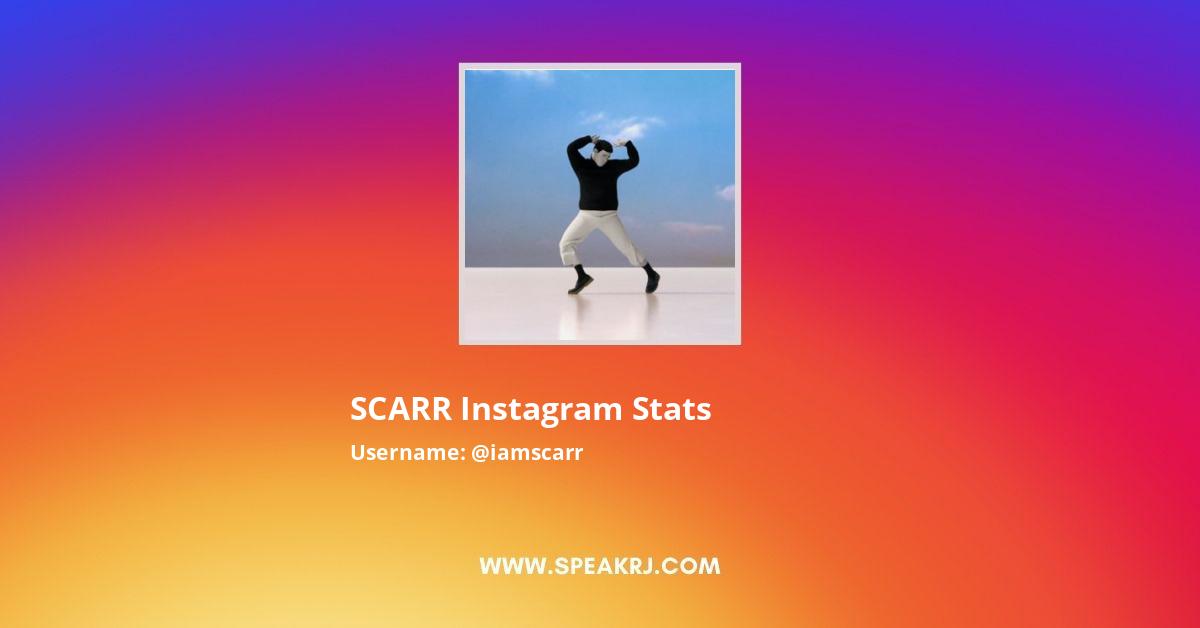 SCARR Instagram Stats

Username: @iamscarr

WWW.SPEAKRJ.COM